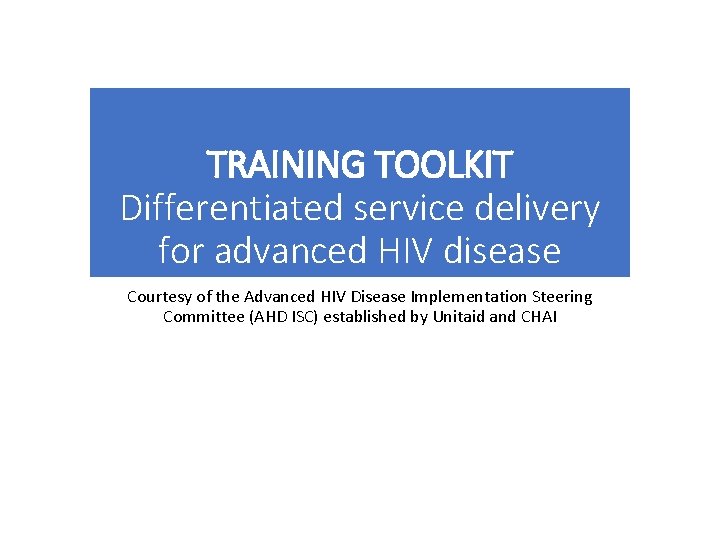 TRAINING TOOLKIT
Differentiated service delivery for advanced HIV disease

Courtesy of the Advanced HIV Disease Implementation Steering Committee (AHD ISC) established by Unitaid and CHAI